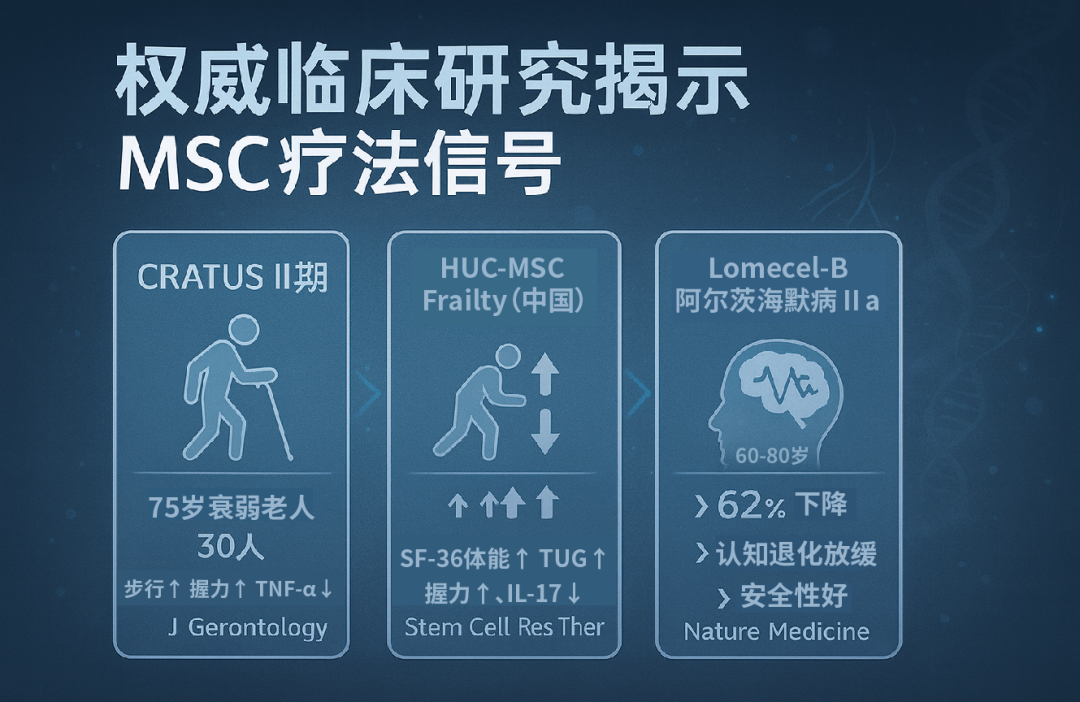 权威临床研究揭示
MSC疗法信号

CRATUS II期

75岁衰弱老人
30人
步行↑ 握力↑ TNF-α↓
J Gerontology

HUC-MSC
Frailty（中国）

↑ ↑↑ ↑
SF-36体能↑ TUG↑
握力↑、IL-17↓
Stem Cell Res Ther

Lomecel-B
阿尔茨海默病 II a

60-80岁
› 62% 下降
› 认知退化放缓
› 安全性好
Nature Medicine